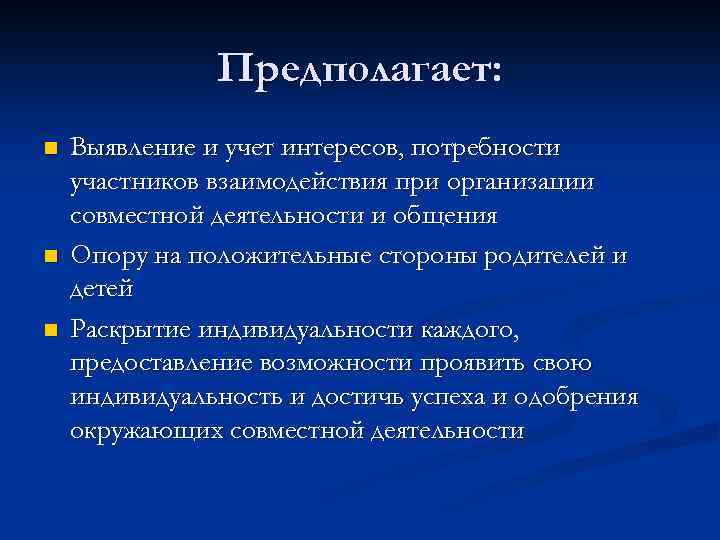 Предполагает:

- Выявление и учет интересов, потребности участников взаимодействия при организации совместной деятельности и общения
- Опору на положительные стороны родителей и детей
- Раскрытие индивидуальности каждого, предоставление возможности проявить свою индивидуальность и достичь успеха и одобрения окружающих совместной деятельности